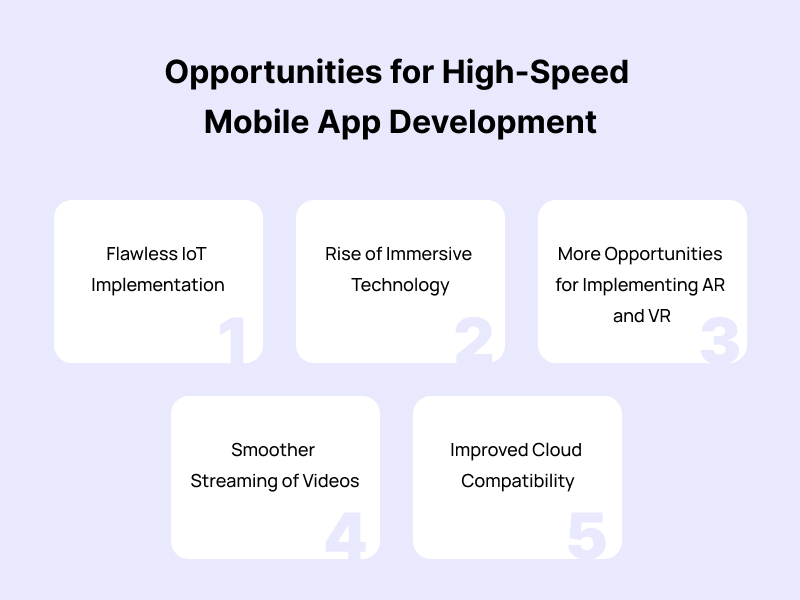 Opportunities for High-Speed Mobile App Development

Flawless IoT Implementation

1

Rise of Immersive Technology

2

More Opportunities for Implementing AR and VR

3

Smoother Streaming of Videos

4

Improved Cloud Compatibility

5